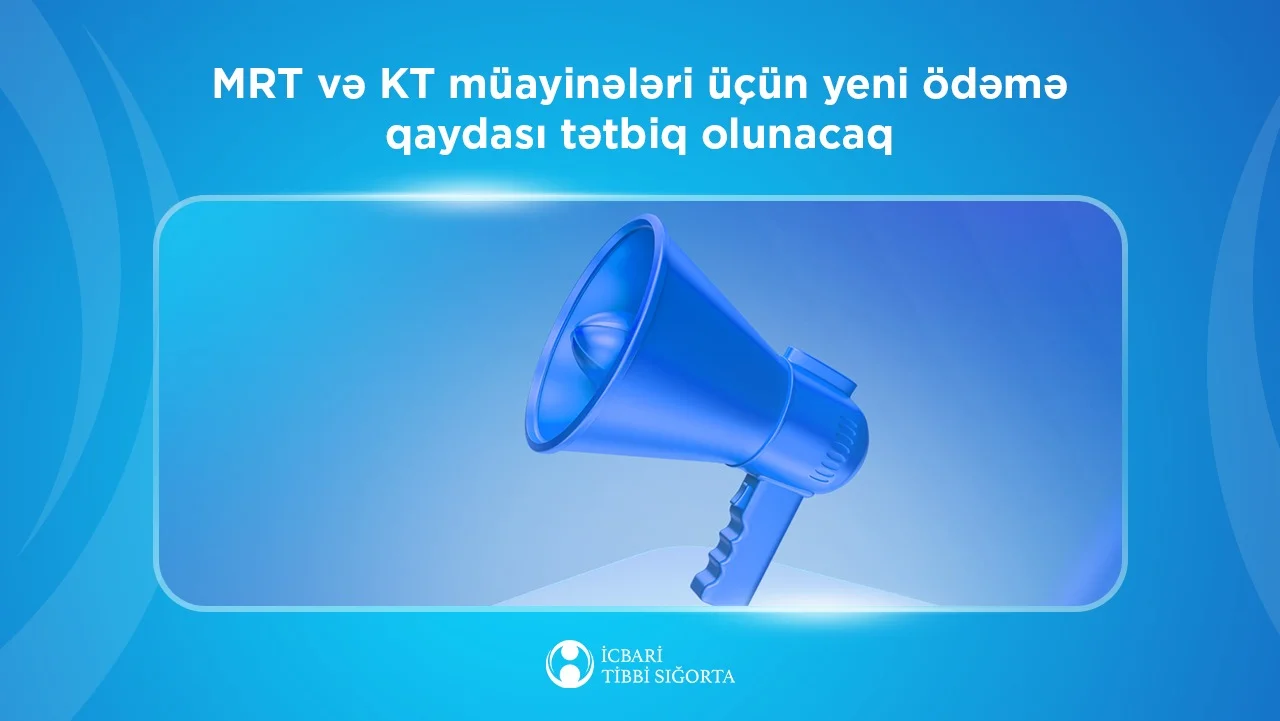 MRT və KT müayinələri üçün yeni ödəmə qaydası tətbiq olunacaq

İCBARİ TİBBİ SIĞORTA